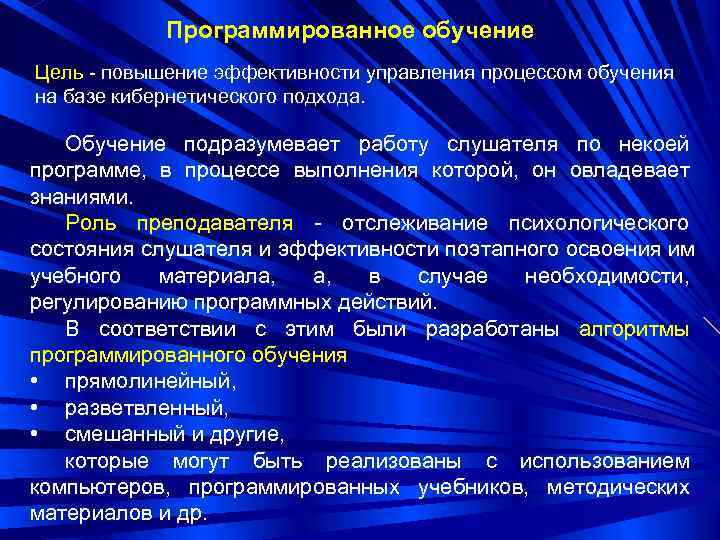 Программированное обучение

Цель - повышение эффективности управления процессом обучения на базе кибернетического подхода.

Обучение подразумевает работу слушателя по некоей программе, в процессе выполнения которой, он овладевает знаниями.

Роль преподавателя - отслеживание психологического состояния слушателя и эффективности поэтапного освоения им учебного материала, а, в случае необходимости, регулированию программных действий.

В соответствии с этим были разработаны алгоритмы программированного обучения
• прямолинейный,
• разветвленный,
• смешанный и другие,
которые могут быть реализованы с использованием компьютеров, программированных учебников, методических материалов и др.